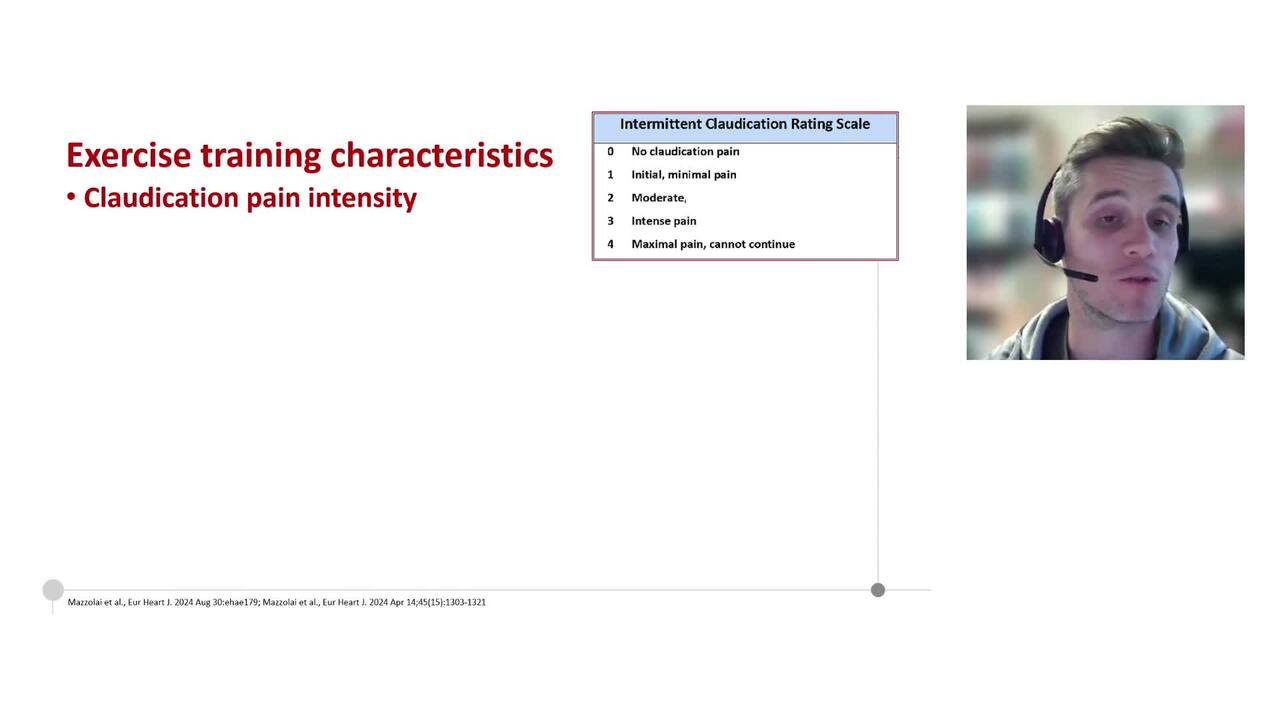 Exercise training characteristics
• Claudication pain intensity

| Intermittent Claudication Rating Scale | |
|---|---|
| 0 | No claudication pain |
| 1 | Initial, minimal pain |
| 2 | Moderate, |
| 3 | Intense pain |
| 4 | Maximal pain, cannot continue |

Mazzolai et al., Eur Heart J. 2024 Aug 30:ehae179; Mazzolai et al., Eur Heart J. 2024 Apr 14;45(15):1303-1321